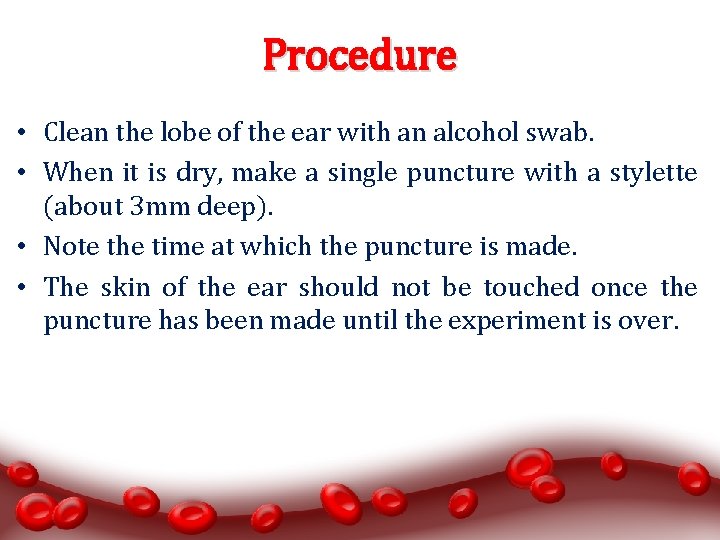 Procedure

• Clean the lobe of the ear with an alcohol swab.

• When it is dry, make a single puncture with a stylette (about 3mm deep).

• Note the time at which the puncture is made.

• The skin of the ear should not be touched once the puncture has been made until the experiment is over.